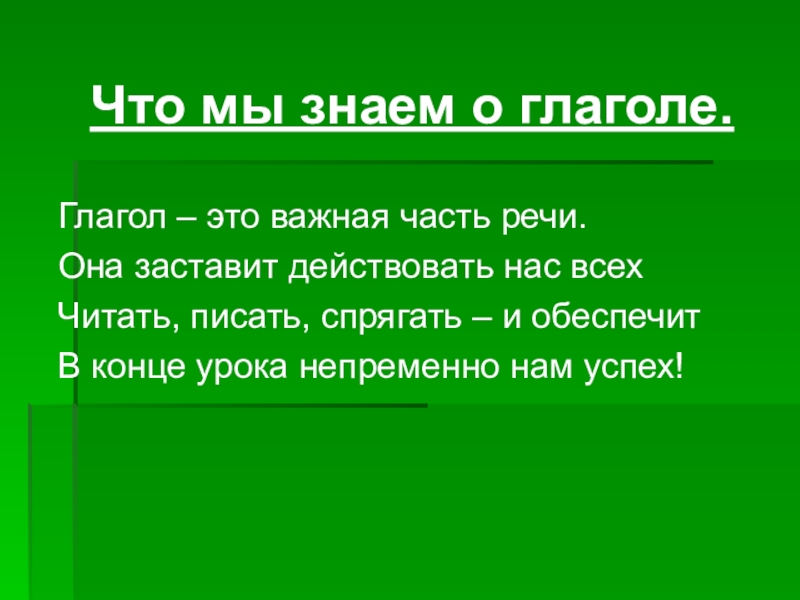 Что мы знаем о глаголе.

Глагол – это важная часть речи.
Она заставит действовать нас всех
Читать, писать, спрягать – и обеспечит
В конце урока непременно нам успех!